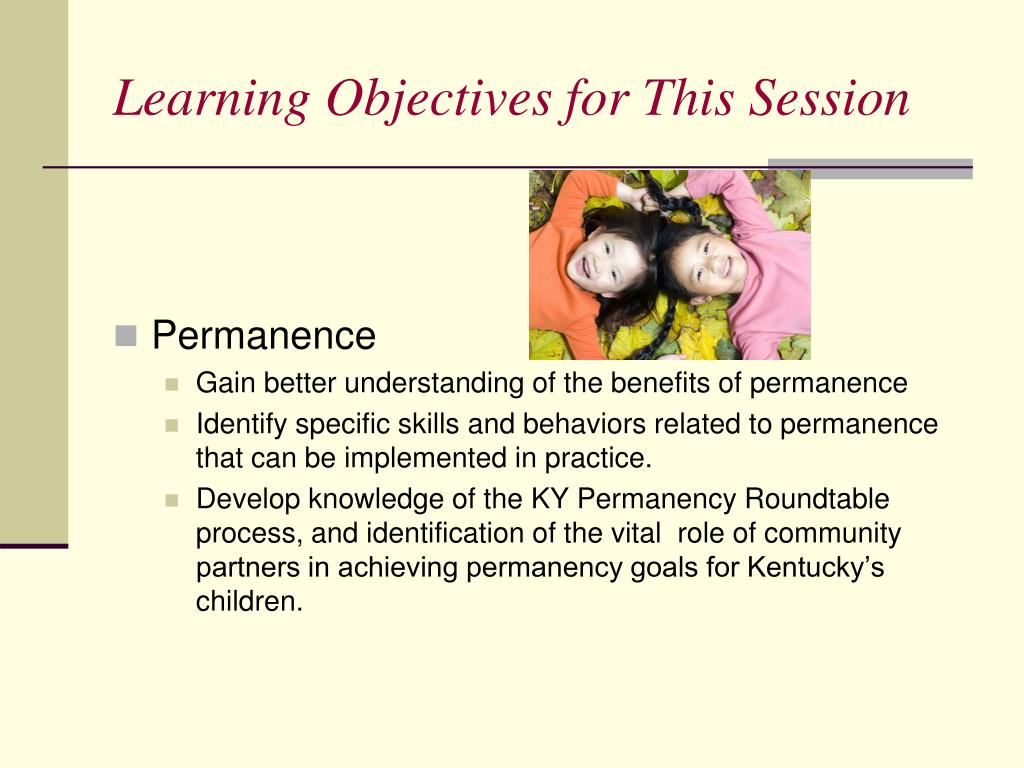 Learning Objectives for This Session

Permanence

Gain better understanding of the benefits of permanence

Identify specific skills and behaviors related to permanence that can be implemented in practice.

Develop knowledge of the KY Permanency Roundtable process, and identification of the vital role of community partners in achieving permanency goals for Kentucky's children.